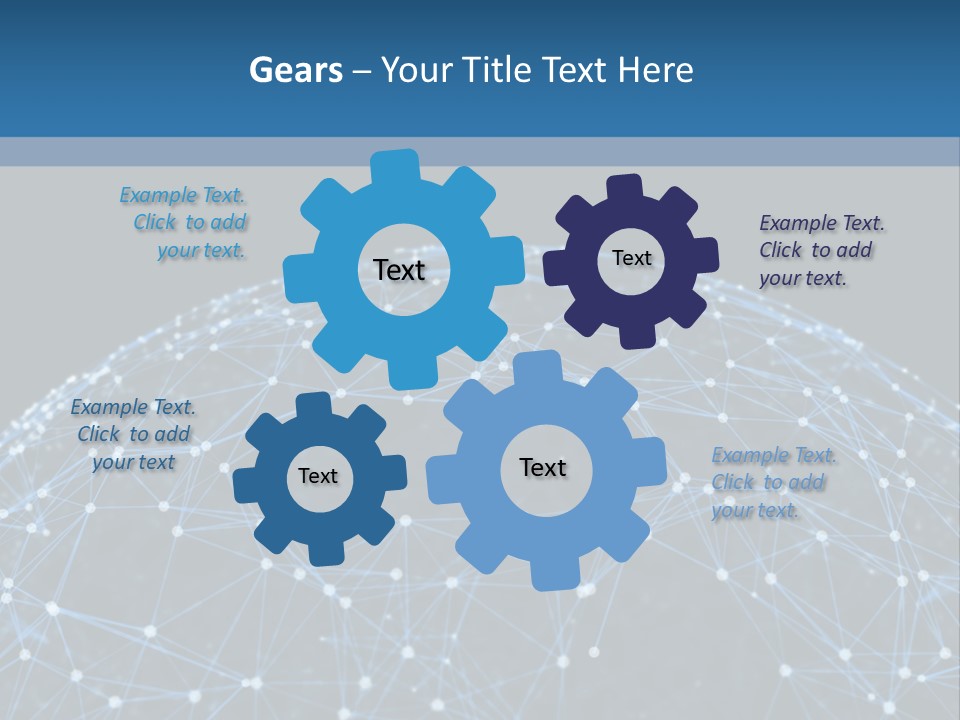 Gears – Your Title Text Here

Example Text. Click to add your text.

Text

Text

Example Text. Click to add your text.

Example Text. Click to add your text

Text

Text

Example Text. Click to add your text.